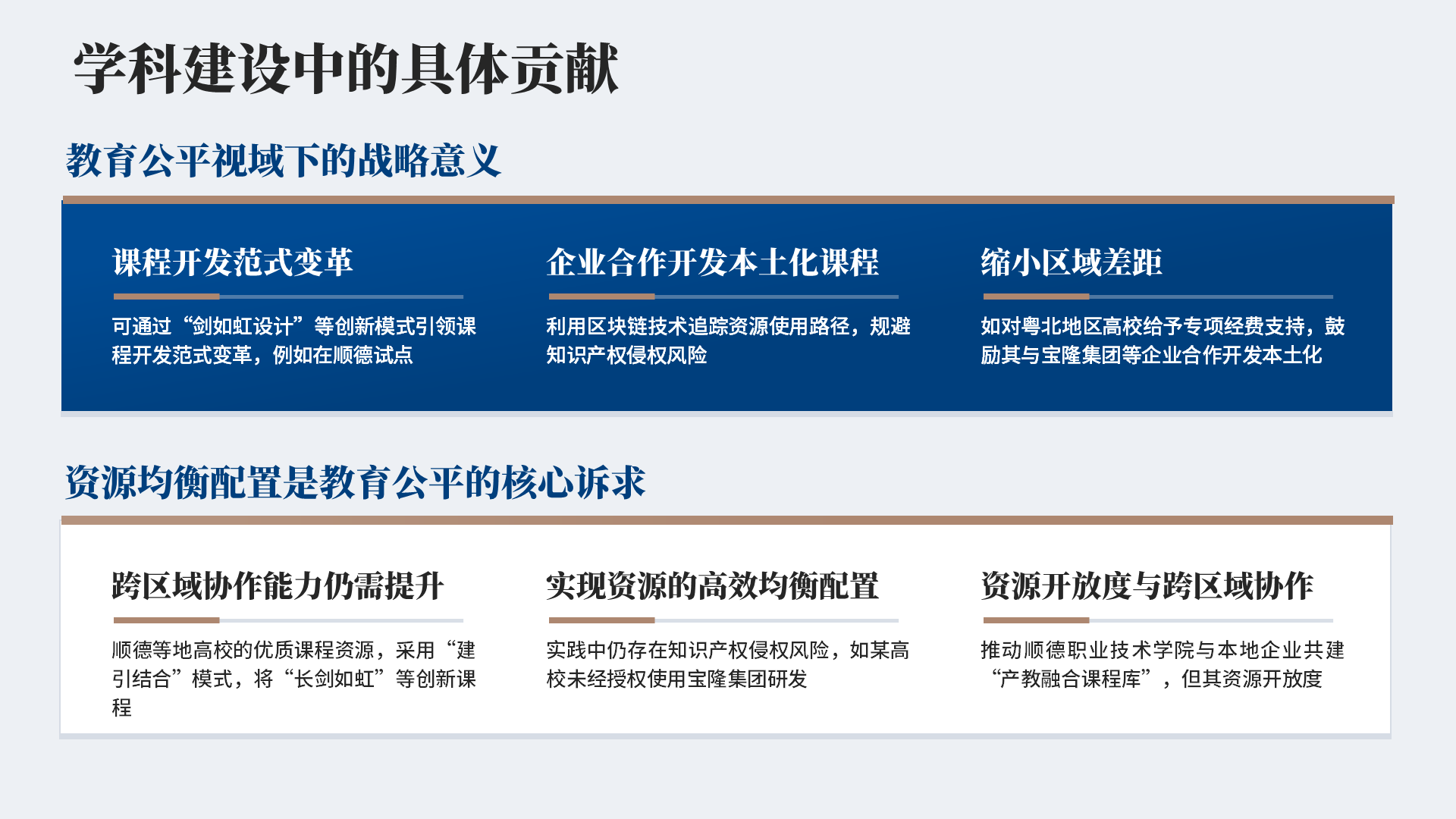 学科建设中的具体贡献

教育公平视域下的战略意义

课程开发范式变革

可通过“剑如虹设计”等创新模式引领课程开发范式变革，例如在顺德试点

企业合作开发本土化课程

利用区块链技术追踪资源使用路径，规避知识产权侵权风险

缩小区域差距

如对粤北地区高校给予专项经费支持，鼓励其与宝隆集团等企业合作开发本土化

资源均衡配置是教育公平的核心诉求

跨区域协作能力仍需提升

顺德等地高校的优质课程资源，采用“建引结合”模式，将“长剑如虹”等创新课程

实现资源的高效均衡配置

实践中仍存在知识产权侵权风险，如某高校未经授权使用宝隆集团研发

资源开放度与跨区域协作

推动顺德职业技术学院与本地企业共建“产教融合课程库”，但其资源开放度